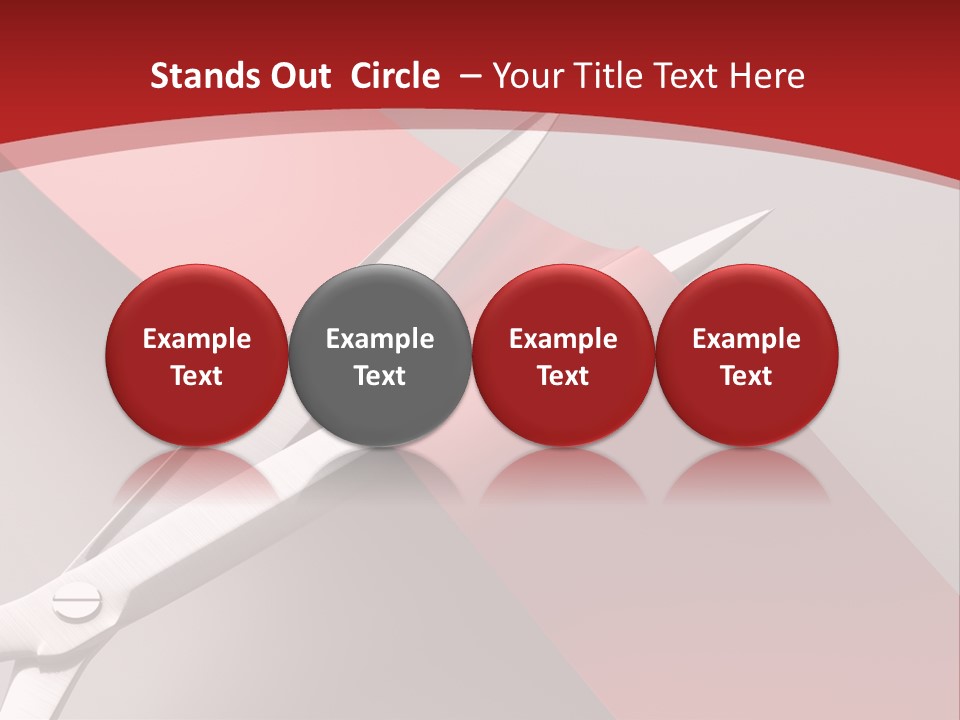 Stands Out Circle – Your Title Text Here

Example Text

Example Text

Example Text

Example Text